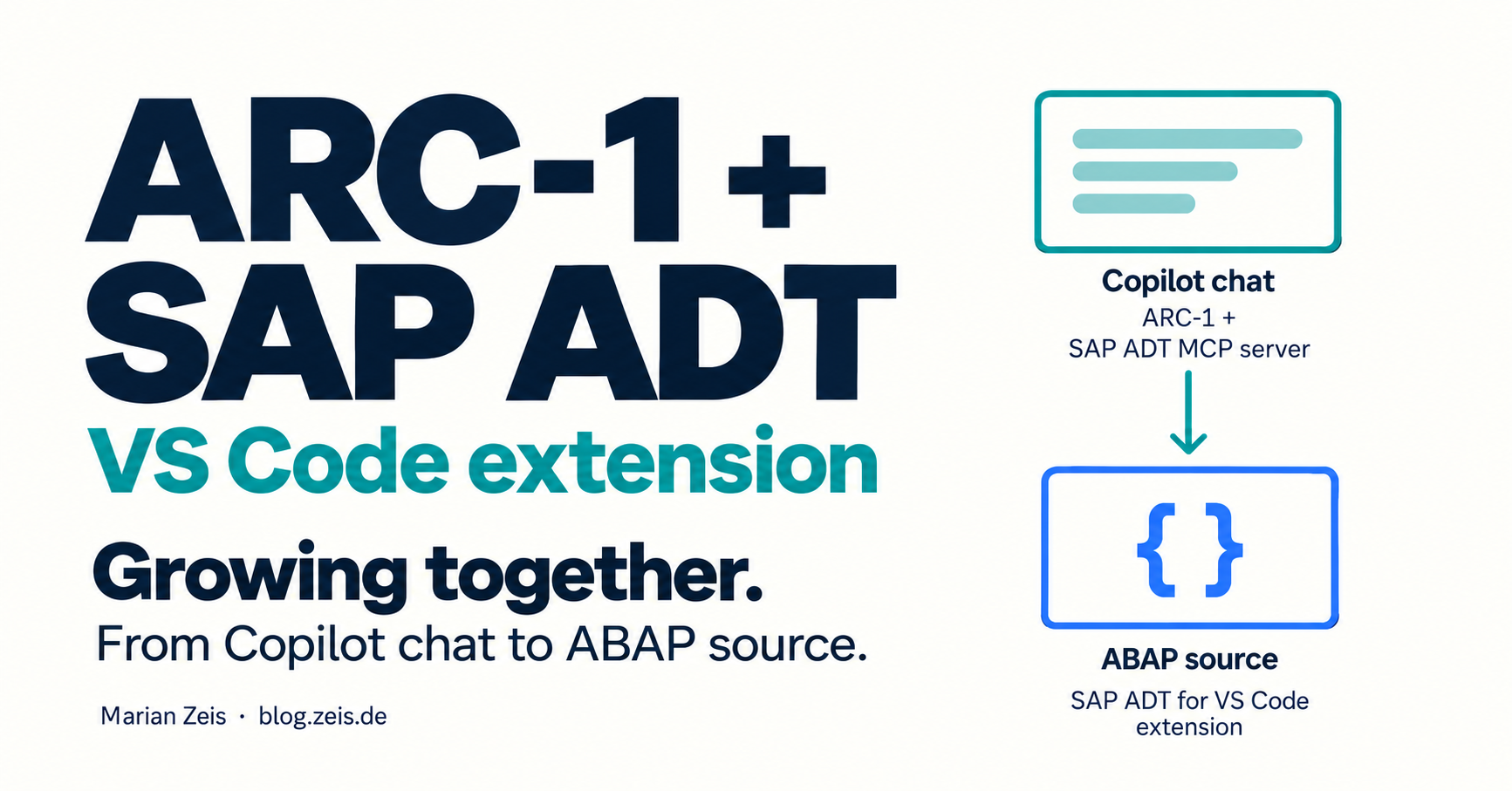 ARC-1 +
SAP ADT
VS Code extension

Growing together.
From Copilot chat to ABAP source.

Marian Zeis · blog.zeis.de

Copilot chat
ARC-1 +
SAP ADT MCP server

{ }

ABAP source
SAP ADT for VS Code extension